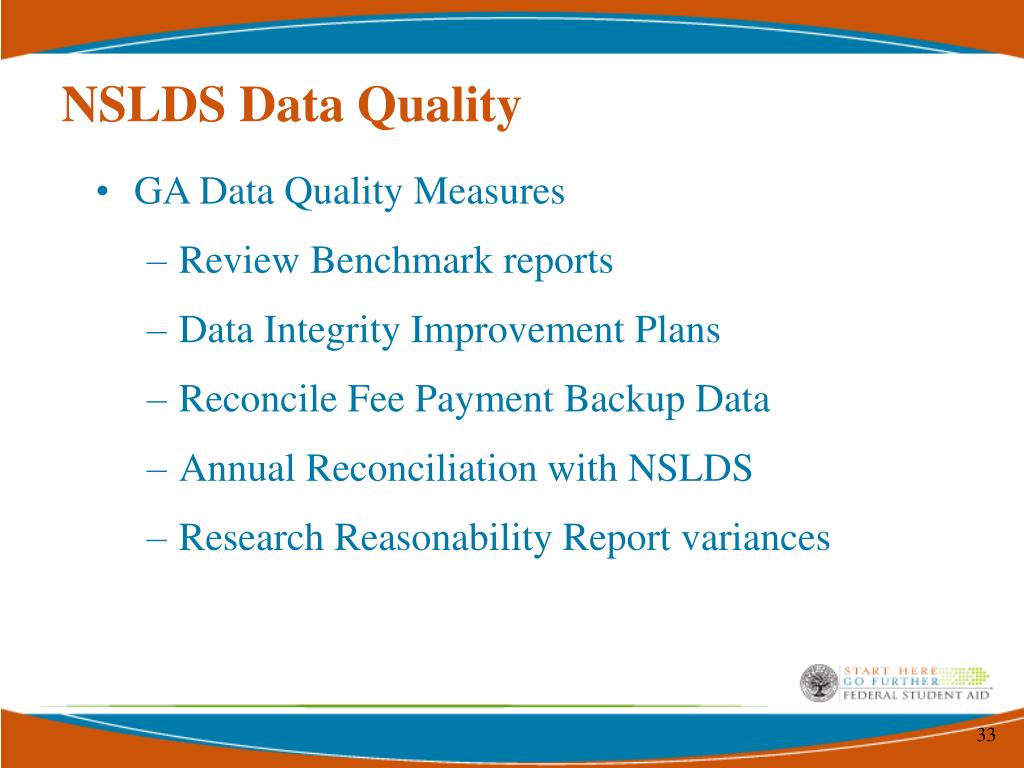 NSLDS Data Quality

• GA Data Quality Measures

– Review Benchmark reports

– Data Integrity Improvement Plans

– Reconcile Fee Payment Backup Data

– Annual Reconciliation with NSLDS

– Research Reasonability Report variances

START HERE
GO FURTHER
FEDERAL STUDENT AID

33